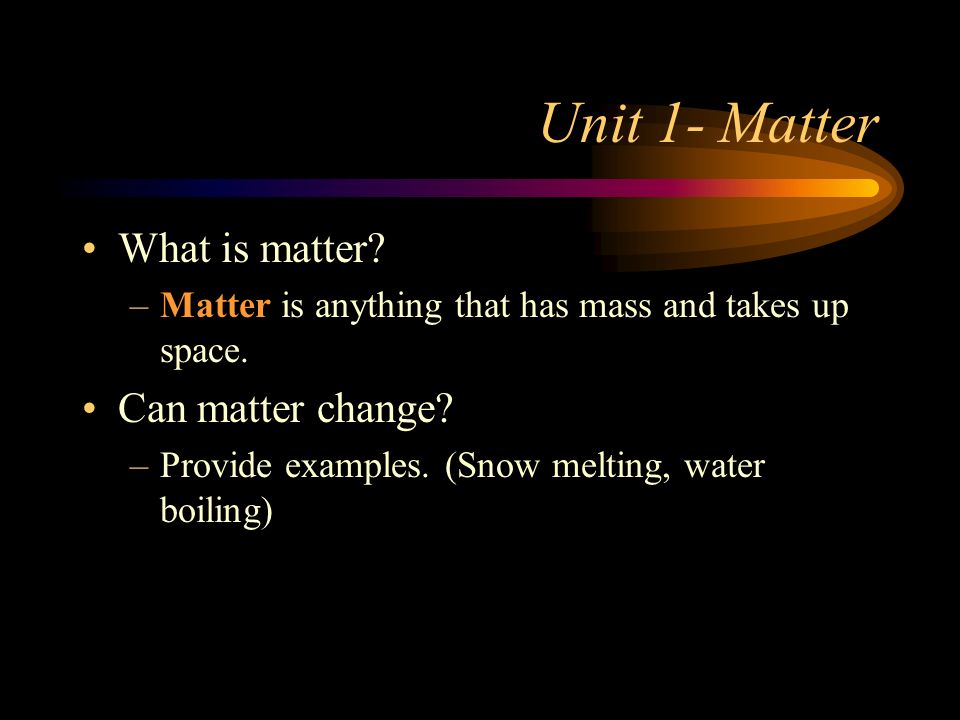 Unit 1- Matter

• What is matter?
– Matter is anything that has mass and takes up space.

• Can matter change?
– Provide examples. (Snow melting, water boiling)